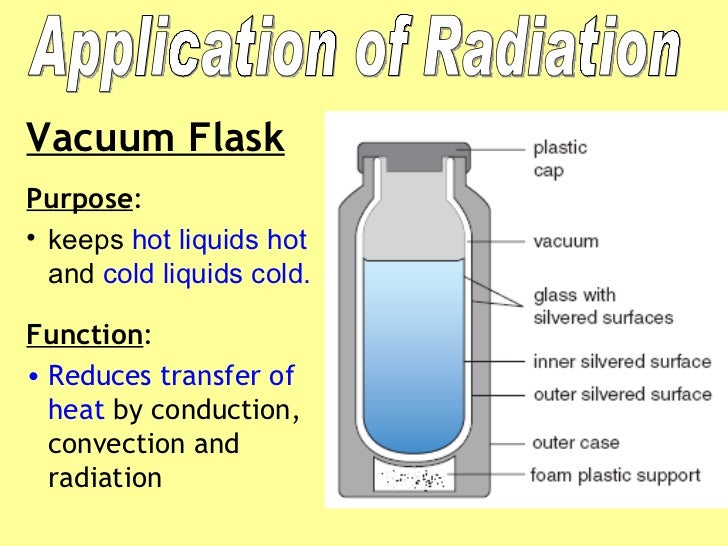 Application of Radiation

Vacuum Flask

Purpose:

• keeps hot liquids hot and cold liquids cold.

Function:

• Reduces transfer of heat by conduction, convection and radiation

plastic cap

vacuum

glass with silvered surfaces

inner silvered surface

outer silvered surface

outer case

foam plastic support